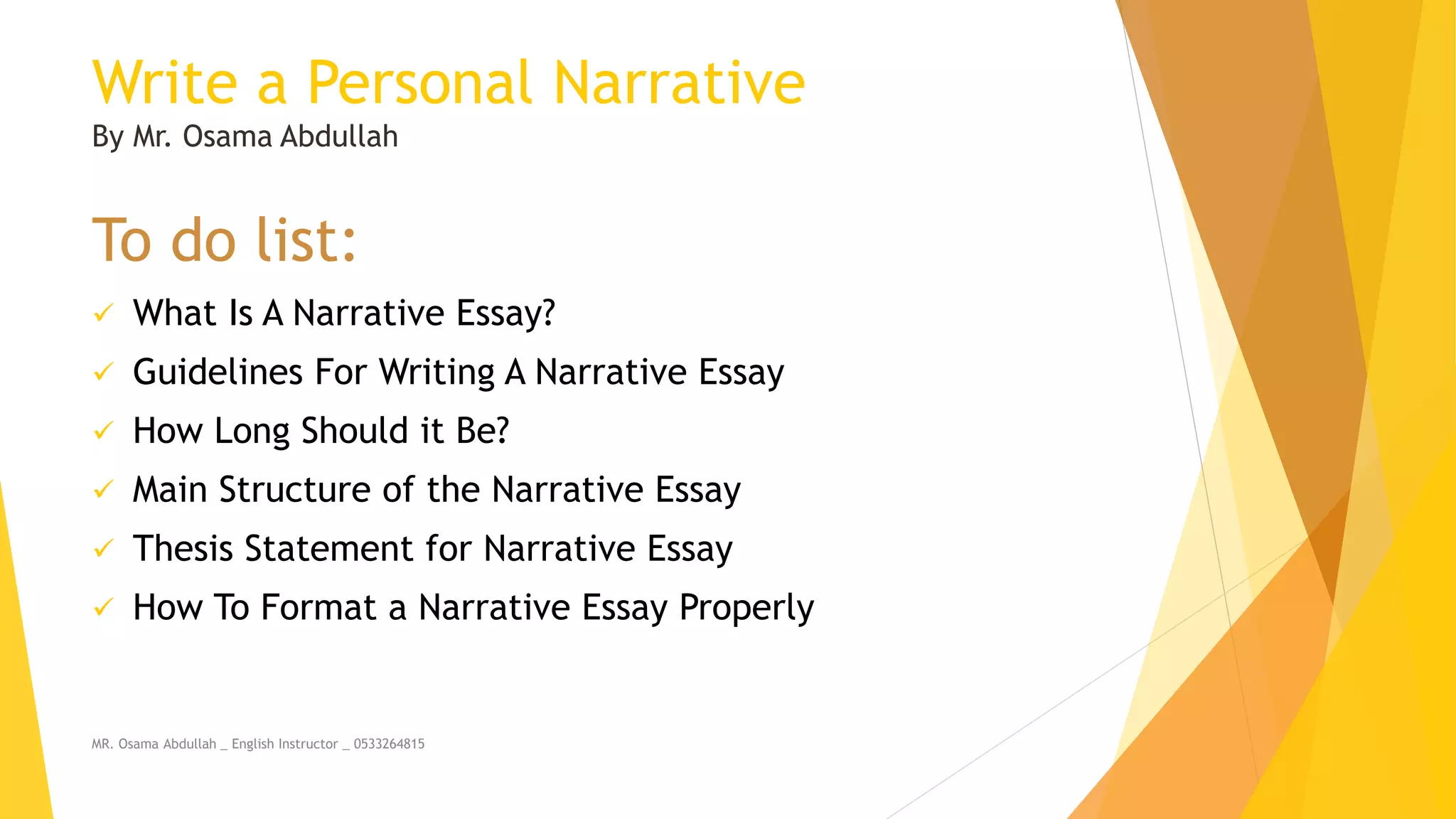 Write a Personal Narrative
By Mr. Osama Abdullah

To do list:

✓ What Is A Narrative Essay?
✓ Guidelines For Writing A Narrative Essay
✓ How Long Should it Be?
✓ Main Structure of the Narrative Essay
✓ Thesis Statement for Narrative Essay
✓ How To Format a Narrative Essay Properly

MR. Osama Abdullah _ English Instructor _ 0533264815